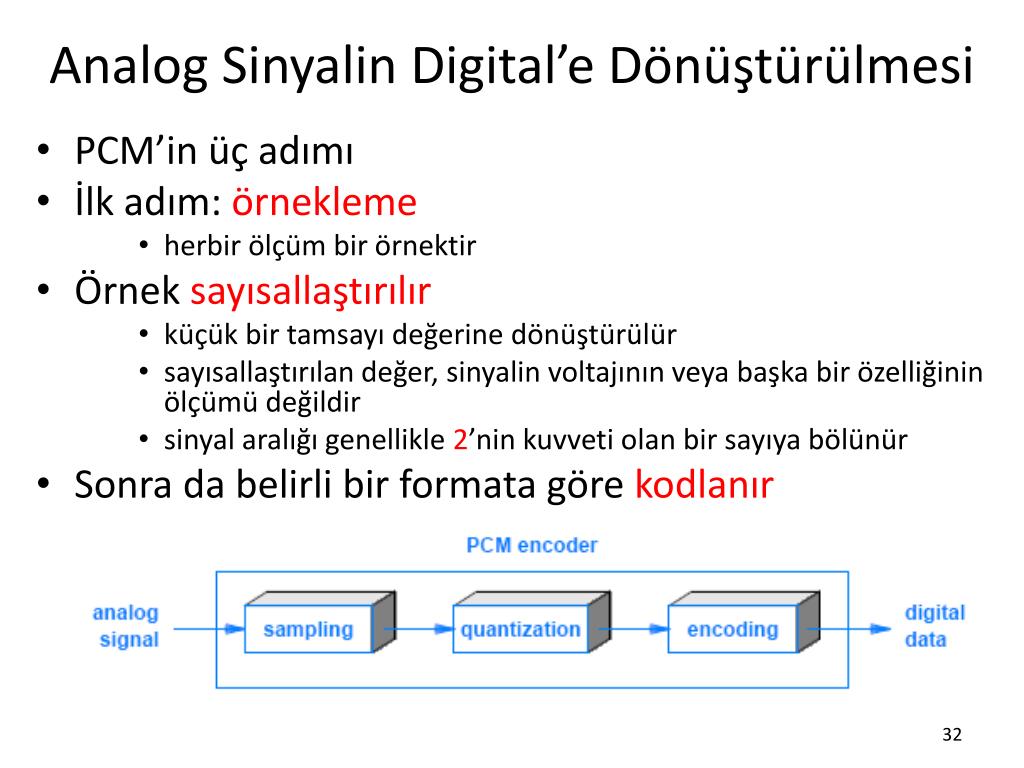 Analog Sinyalin Digital’e Dönüştürülmesi

• PCM’in üç adımı
• İlk adım: örnekleme
  • herbir ölçüm bir örnektir
• Örnek sayısallaştırılır
  • küçük bir tamsayı değerine dönüştürülür
  • sayısallaştırılan değer, sinyalin voltajının veya başka bir özelliğinin ölçümü değildir
  • sinyal aralığı genellikle 2’nin kuvveti olan bir sayıya bölünür
• Sonra da belirli bir formata göre kodlanır

PCM encoder

analog signal

sampling

quantization

encoding

digital data

32